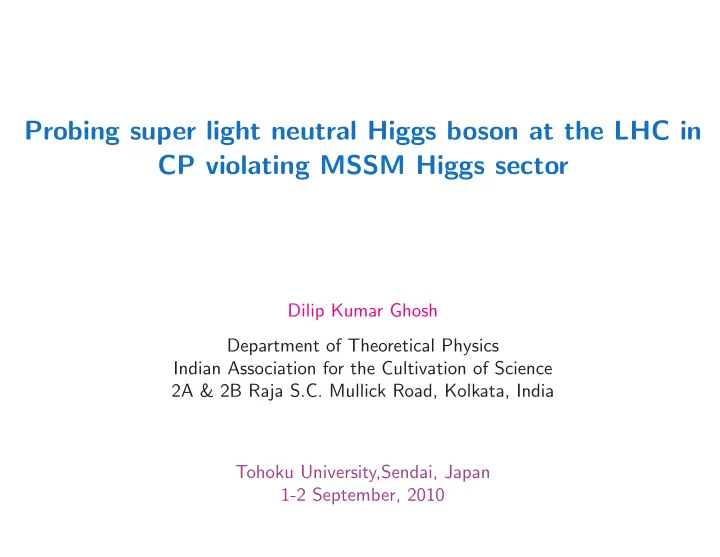 Probing super light neutral Higgs boson at the LHC in CP violating MSSM Higgs sector

Dilip Kumar Ghosh

Department of Theoretical Physics
Indian Association for the Cultivation of Science
2A & 2B Raja S.C. Mullick Road, Kolkata, India

Tohoku University,Sendai, Japan
1-2 September, 2010